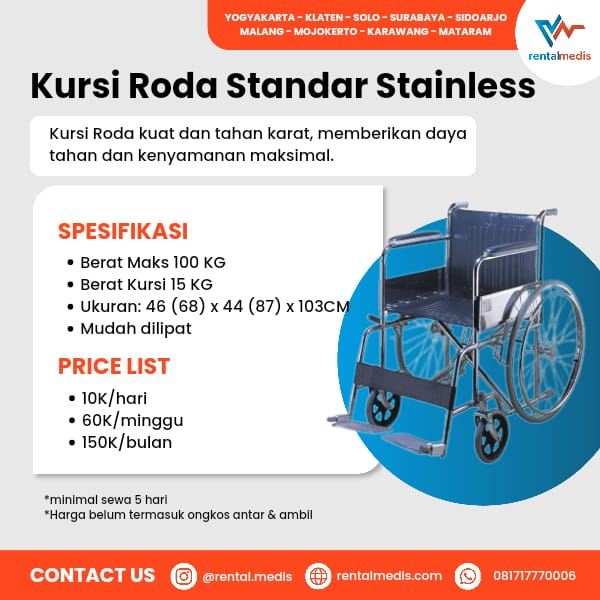 YOGYAKARTA - KLATEN - SOLO - SURABAYA - SIDOARJO
MALANG - MOJOKERTO - KARAWANG - MATARAM

rentalmedis

Kursi Roda Standar Stainless

Kursi Roda kuat dan tahan karat, memberikan daya tahan dan kenyamanan maksimal.

SPESIFIKASI
• Berat Maks 100 KG
• Berat Kursi 15 KG
• Ukuran: 46 (68) x 44 (87) x 103CM
• Mudah dilipat

PRICE LIST
• 10K/hari
• 60K/minggu
• 150K/bulan

*minimal sewa 5 hari
*Harga belum termasuk ongkos antar & ambil

CONTACT US @rental.medis rentalmedis.com 081717770006